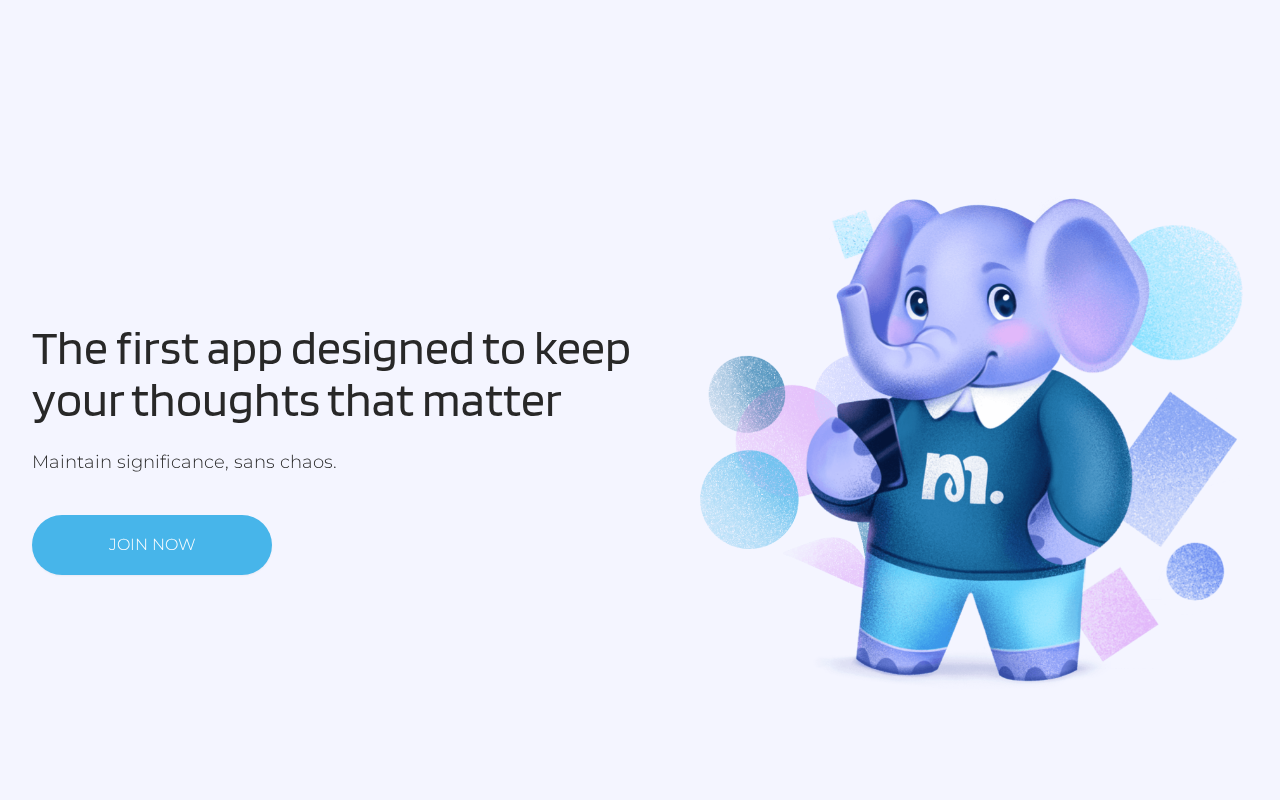 The first app designed to keep your thoughts that matter

Maintain significance, sans chaos.

JOIN NOW

m.